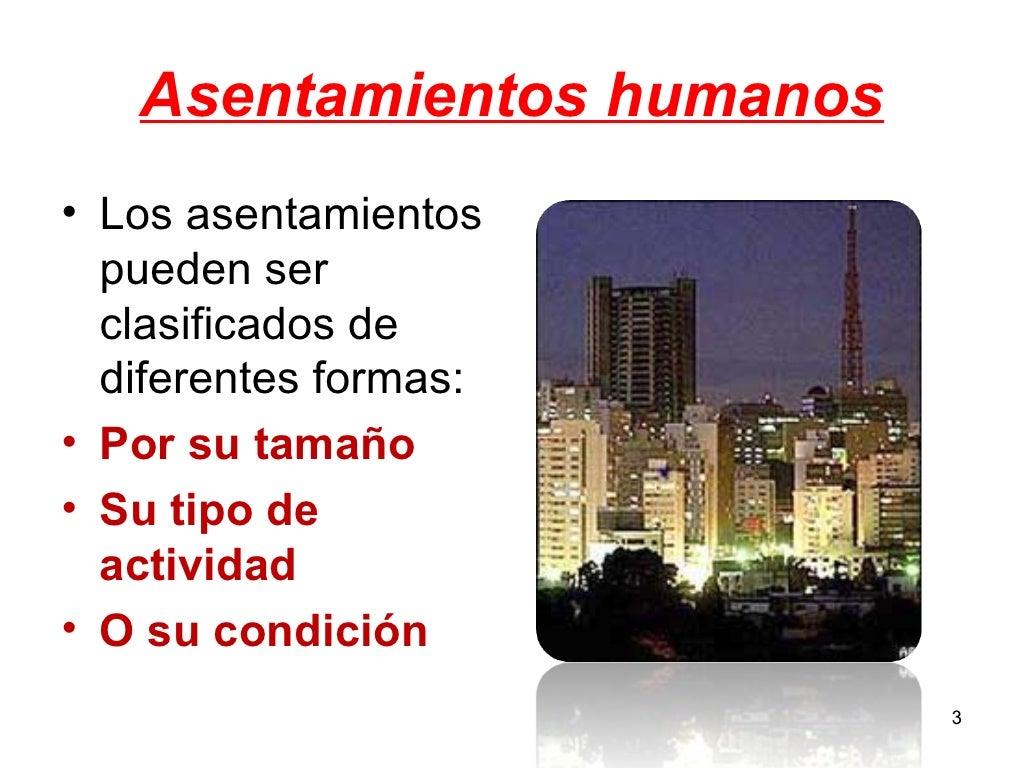 Asentamientos humanos

• Los asentamientos pueden ser clasificados de diferentes formas:
• Por su tamaño
• Su tipo de actividad
• O su condición

3